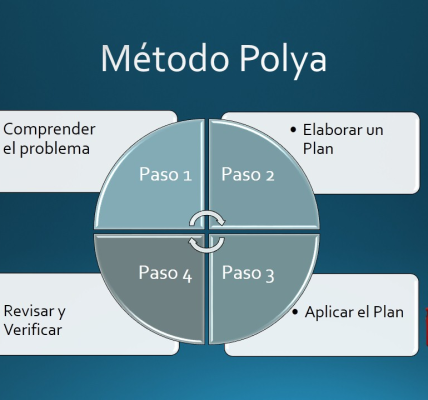 Método Polya

Comprender el problema

Paso 1

Paso 2

• Elaborar un Plan

Paso 4

Paso 3

Revisar y Verificar

• Aplicar el Plan